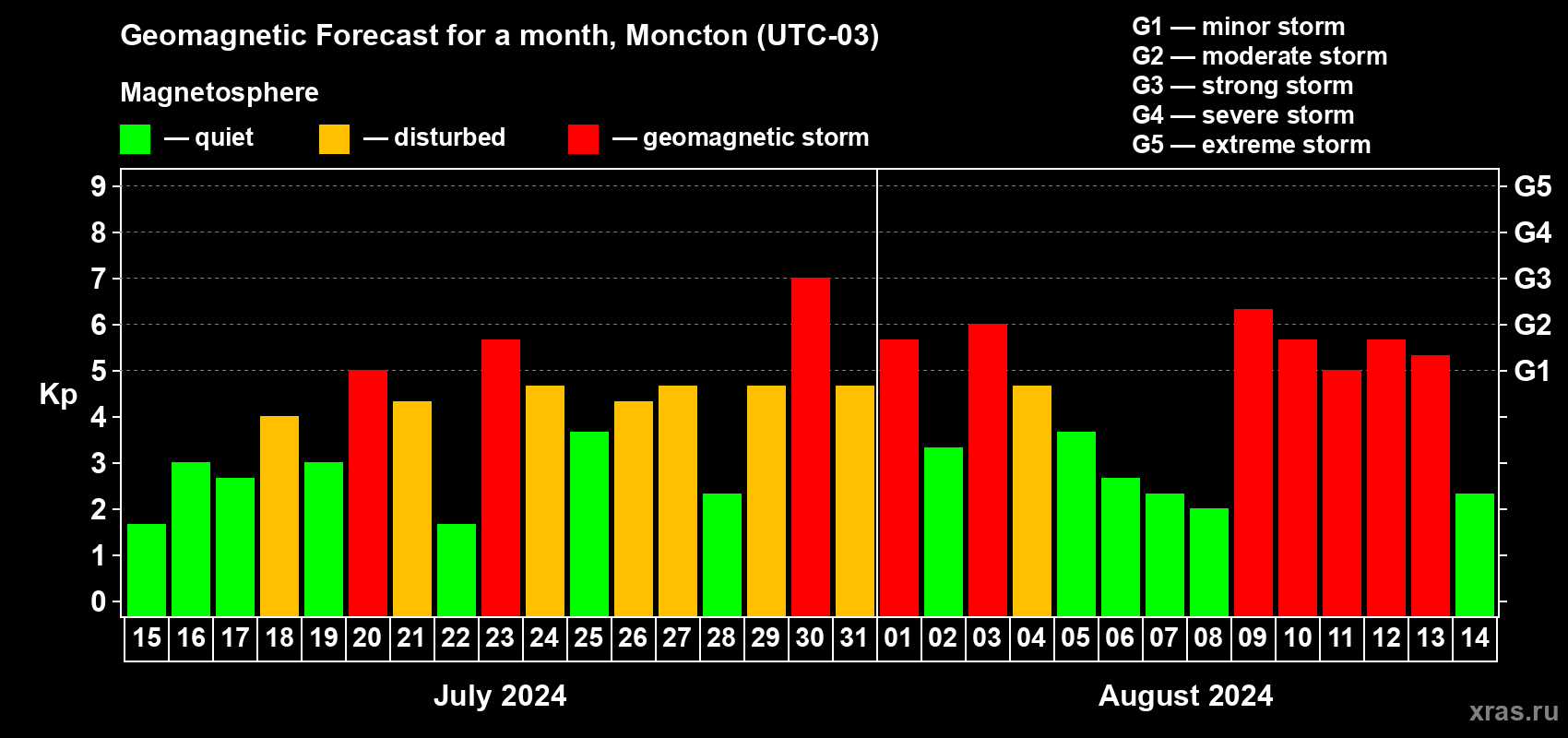 Geomagnetic Forecast for a month, Moncton (UTC-03)

Magnetosphere

— quiet — disturbed — geomagnetic storm

G1 — minor storm
G2 — moderate storm
G3 — strong storm
G4 — severe storm
G5 — extreme storm

Kp

9 8 7 6 5 4 3 2 1 0

G5 G4 G3 G2 G1

15 16 17 18 19 20 21 22 23 24 25 26 27 28 29 30 31 01 02 03 04 05 06 07 08 09 10 11 12 13 14

July 2024

August 2024

xras.ru